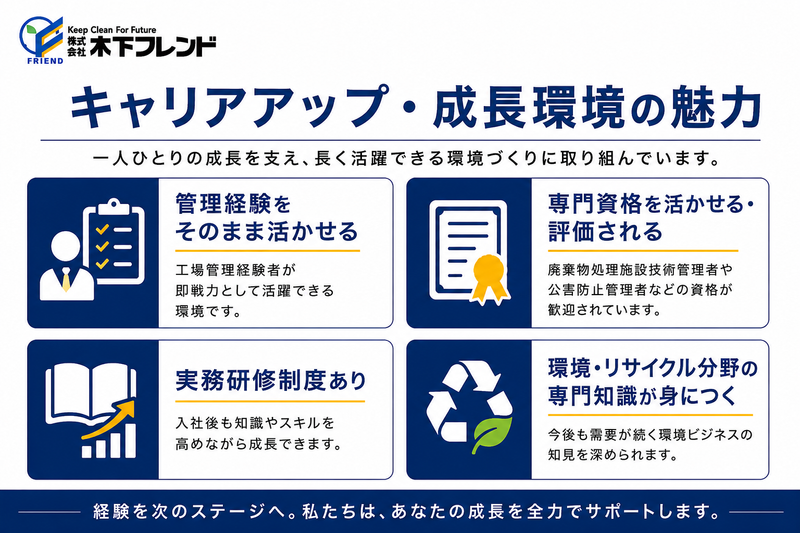 FRIEND
Keep Clean For Future
株式会社 木下フレンド

キャリアアップ・成長環境の魅力

一人ひとりの成長を支え、長く活躍できる環境づくりに取り組んでいます。

管理経験をそのまま活かせる

工場管理経験者が即戦力として活躍できる環境です。

専門資格を活かせる・評価される

廃棄物処理施設技術管理者や公害防止管理者などの資格が歓迎されています。

実務研修制度あり

入社後も知識やスキルを高めながら成長できます。

環境・リサイクル分野の専門知識が身につく

今後も需要が続く環境ビジネスの知見を深められます。

経験を次のステージへ。私たちは、あなたの成長を全力でサポートします。